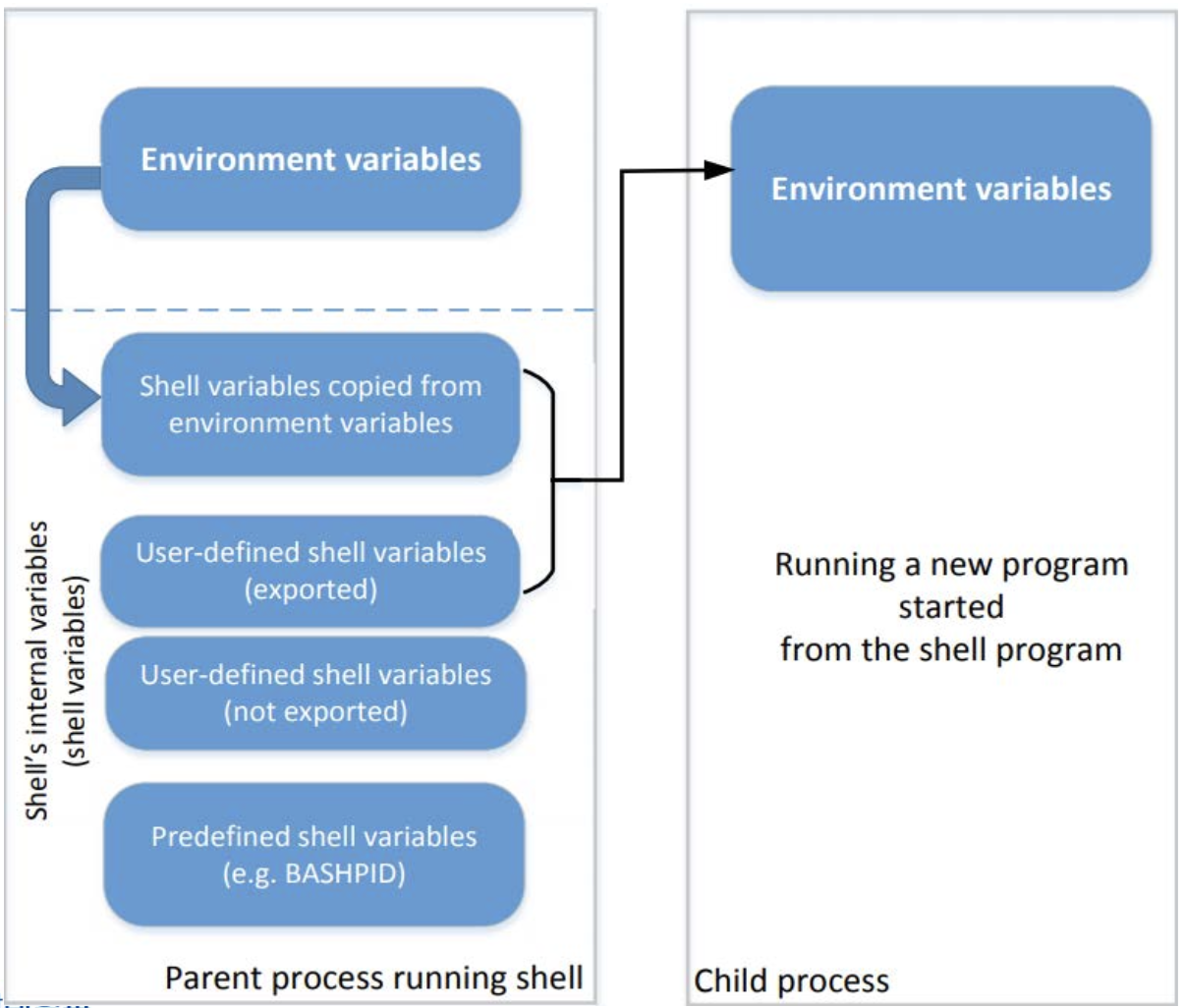 Environment variables

Shell variables copied from environment variables

User-defined shell variables (exported)

User-defined shell variables (not exported)

Predefined shell variables (e.g. BASHPID)

Shell's internal variables (shell variables)

Parent process running shell

Environment variables

Running a new program started from the shell program

Child process